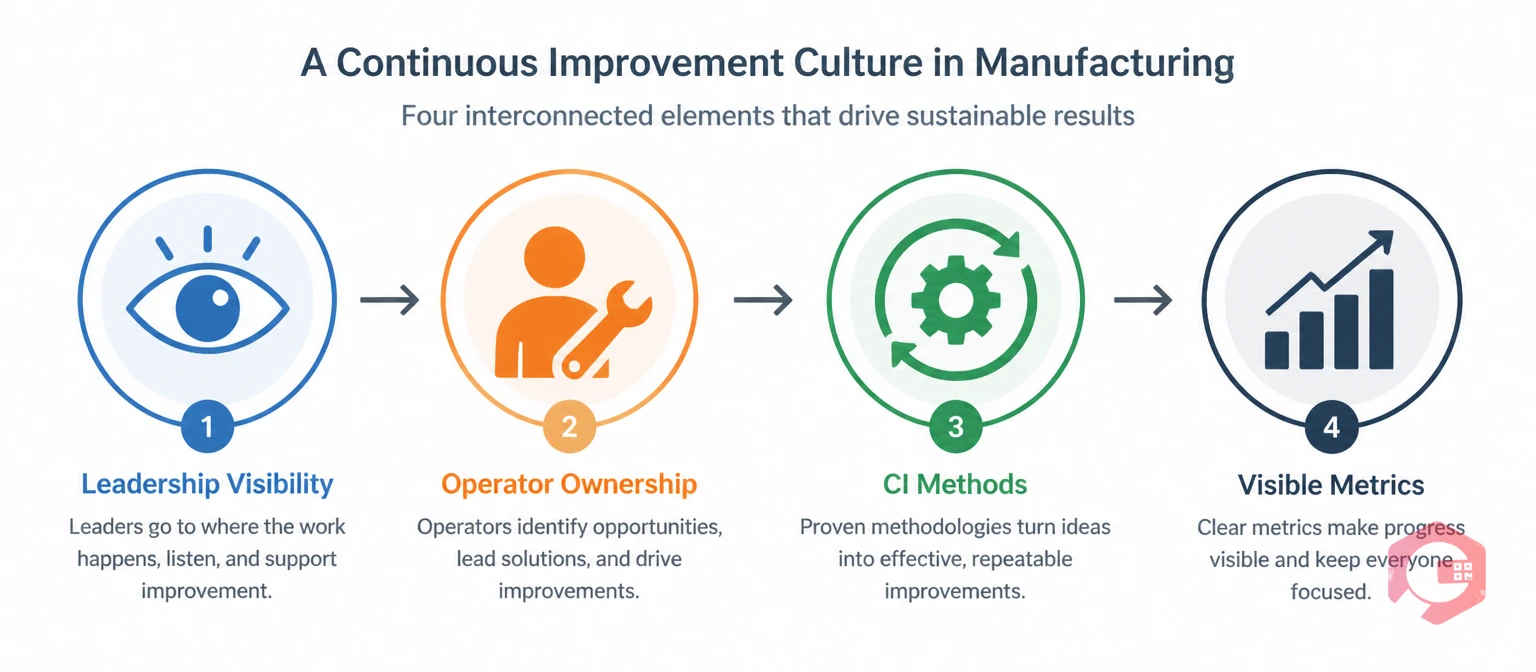 A Continuous Improvement Culture in Manufacturing

Four interconnected elements that drive sustainable results

1

Leadership Visibility

Leaders go to where the work happens, listen, and support improvement.

2

Operator Ownership

Operators identify opportunities, lead solutions, and drive improvements.

3

CI Methods

Proven methodologies turn ideas into effective, repeatable improvements.

4

Visible Metrics

Clear metrics make progress visible and keep everyone focused.